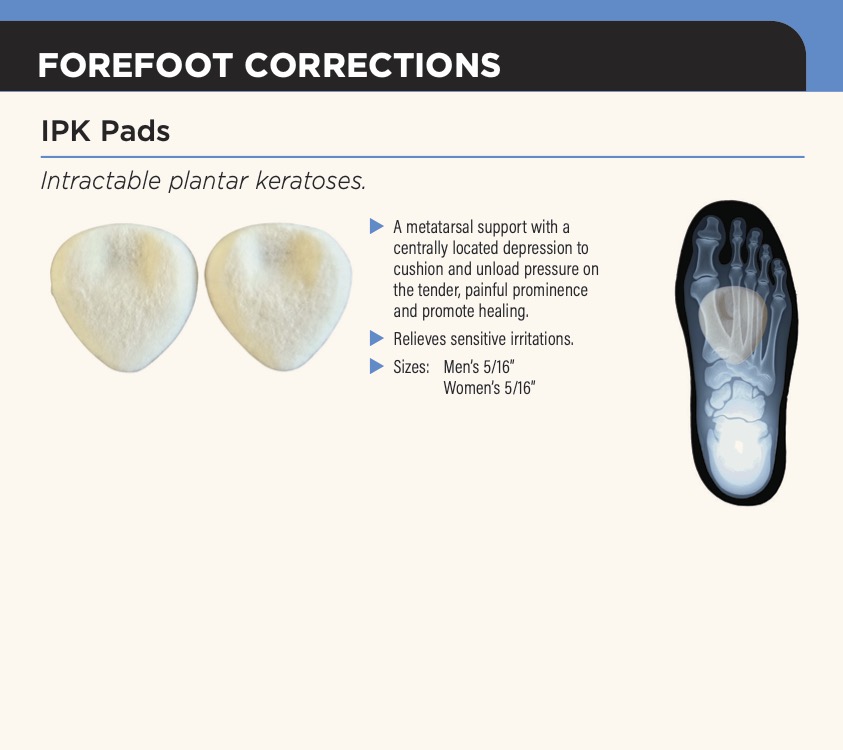 FOREFOOT CORRECTIONS

IPK Pads

Intractable plantar keratoses.

▶ A metatarsal support with a centrally located depression to cushion and unload pressure on the tender, painful prominence and promote healing.

▶ Relieves sensitive irritations.

▶ Sizes: Men's 5/16"
Women's 5/16"